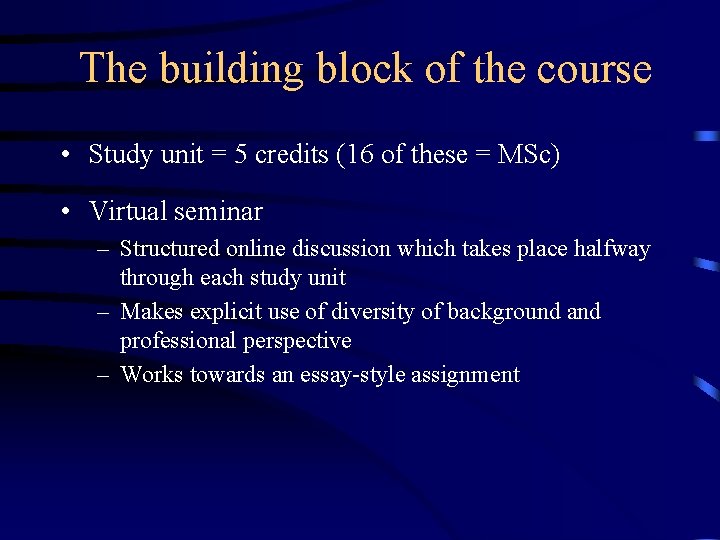 The building block of the course

• Study unit = 5 credits (16 of these = MSc)

• Virtual seminar
– Structured online discussion which takes place halfway through each study unit
– Makes explicit use of diversity of background and professional perspective
– Works towards an essay-style assignment